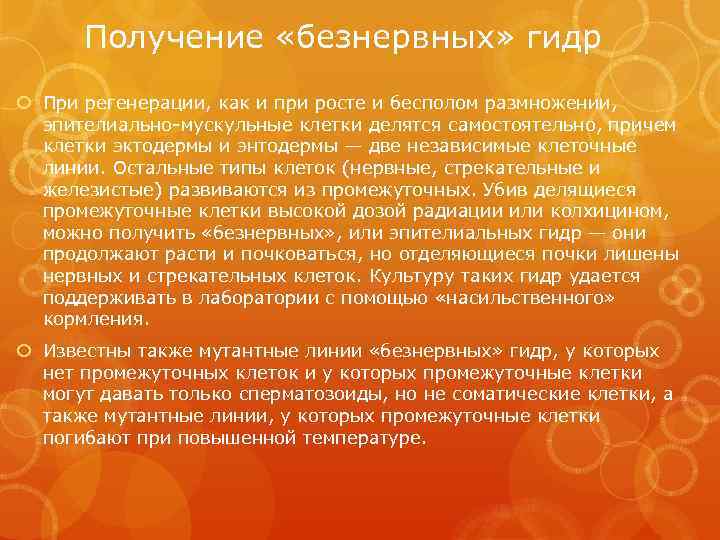 Получение «безнервных» гидр

При регенерации, как и при росте и бесполом размножении, эпителиально-мускульные клетки делятся самостоятельно, причем клетки эктодермы и энтодермы — две независимые клеточные линии. Остальные типы клеток (нервные, стрекательные и железистые) развиваются из промежуточных. Убив делящиеся промежуточные клетки высокой дозой радиации или колхицином, можно получить «безнервных», или эпителиальных гидр — они продолжают расти и почковаться, но отделяющиеся почки лишены нервных и стрекательных клеток. Культуру таких гидр удается поддерживать в лаборатории с помощью «насильственного» кормления.

Известны также мутантные линии «безнервных» гидр, у которых нет промежуточных клеток и у которых промежуточные клетки могут давать только сперматозоиды, но не соматические клетки, а также мутантные линии, у которых промежуточные клетки погибают при повышенной температуре.